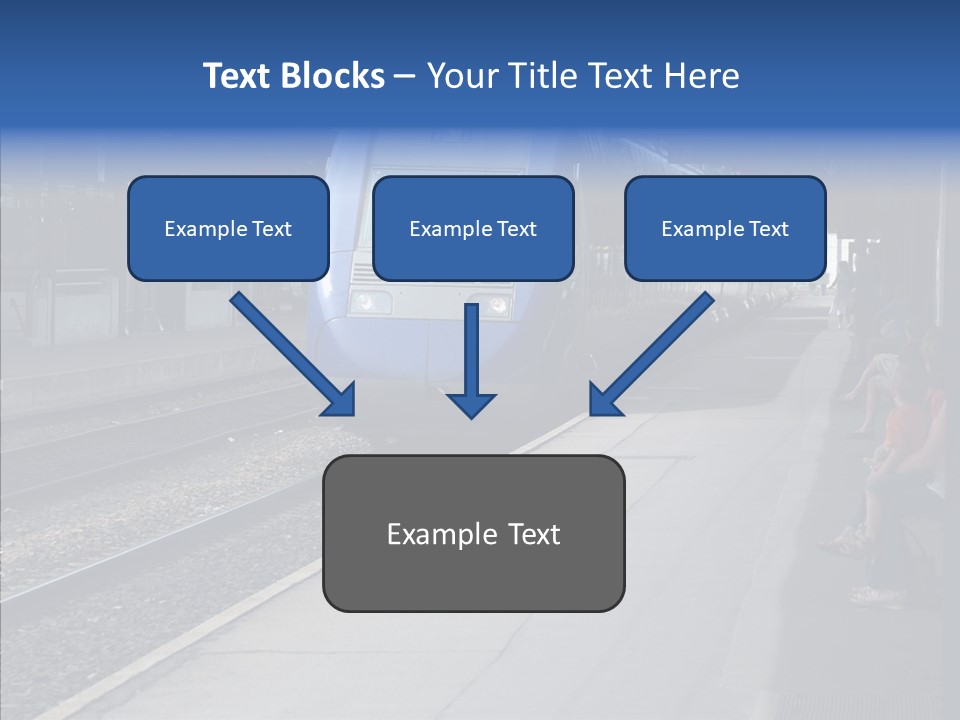 Text Blocks – Your Title Text Here

Example Text

Example Text

Example Text

Example Text